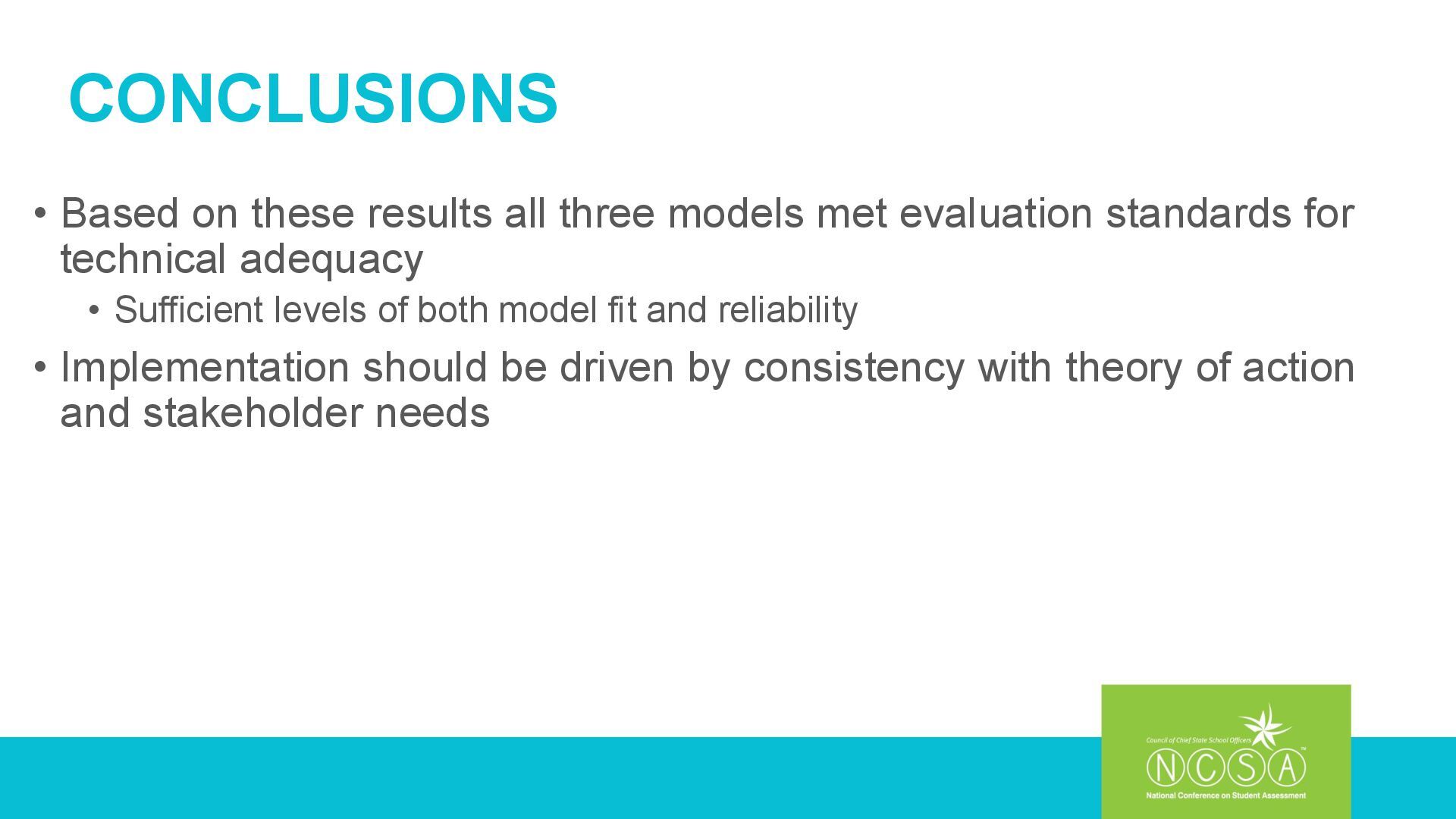 CONCLUSIONS

• Based on these results all three models met evaluation standards for technical adequacy
  • Sufficient levels of both model fit and reliability
• Implementation should be driven by consistency with theory of action and stakeholder needs

Council of Chief State School Officers
NCSA™
National Conference on Student Assessment